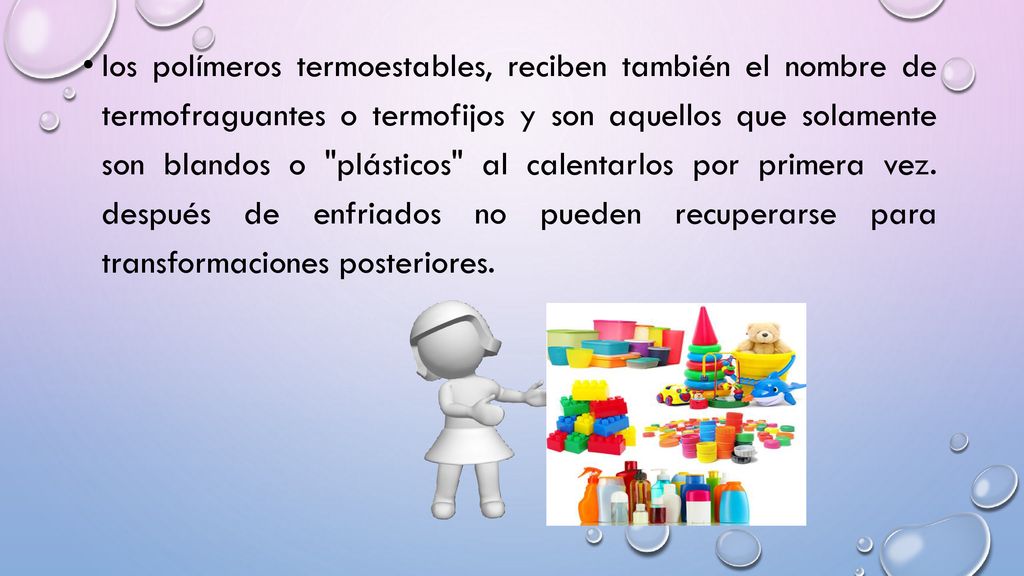 • los polímeros termoestables, reciben también el nombre de termofraguantes o termofijos y son aquellos que solamente son blandos o "plásticos" al calentarlos por primera vez. después de enfriados no pueden recuperarse para transformaciones posteriores.